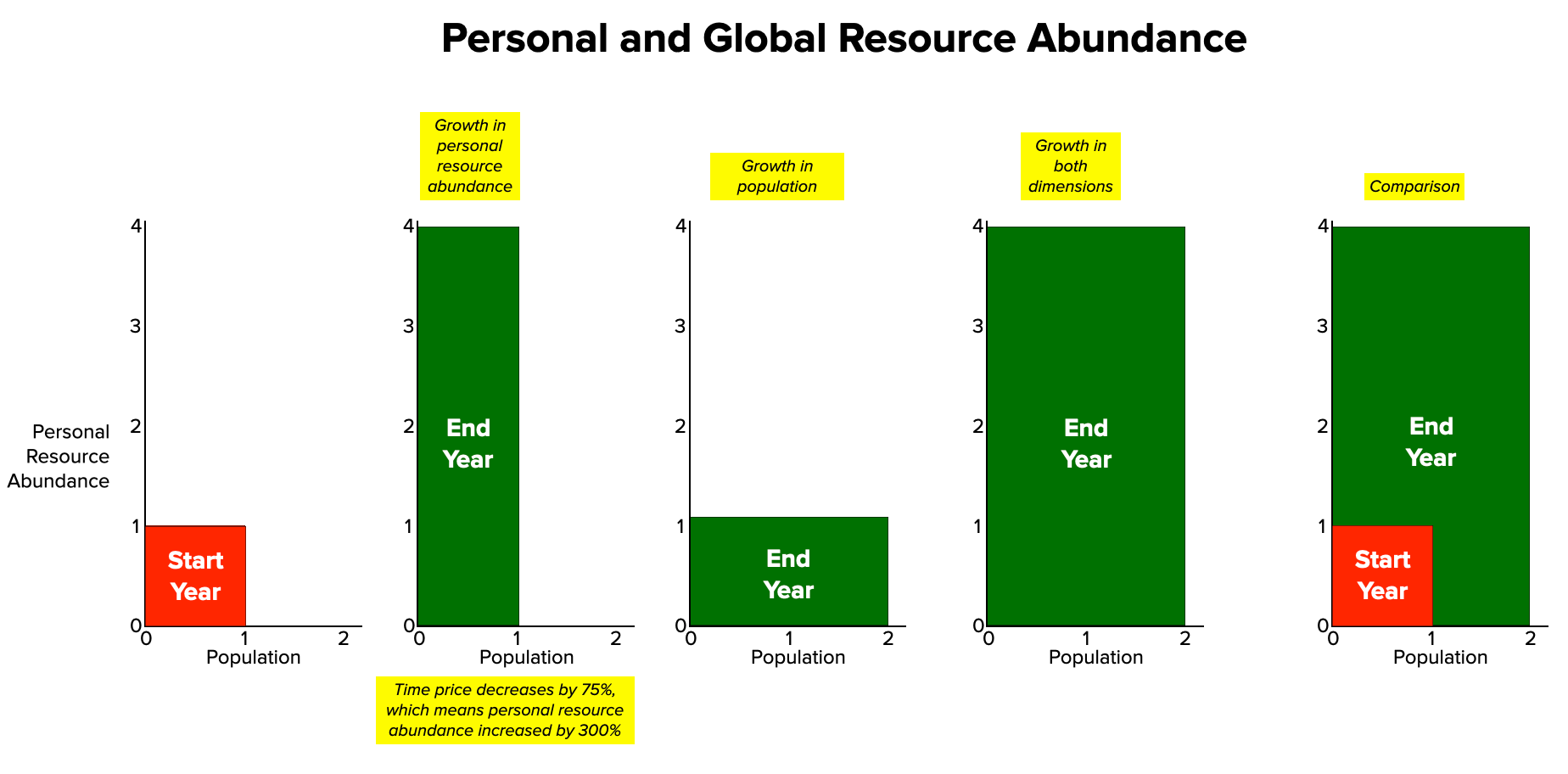 Personal and Global Resource Abundance

Personal Resource Abundance

4
3
2
1
0
Start Year
0 1 2
Population

Growth in personal resource abundance

4
3
2
1
0
End Year
0 1 2
Population

Time price decreases by 75%, which means personal resource abundance increased by 300%

Growth in population

4
3
2
1
0
End Year
0 1 2
Population

Growth in both dimensions

4
3
2
1
0
End Year
0 1 2
Population

Comparison

4
3
2
1
0
End Year
Start Year
0 1 2
Population